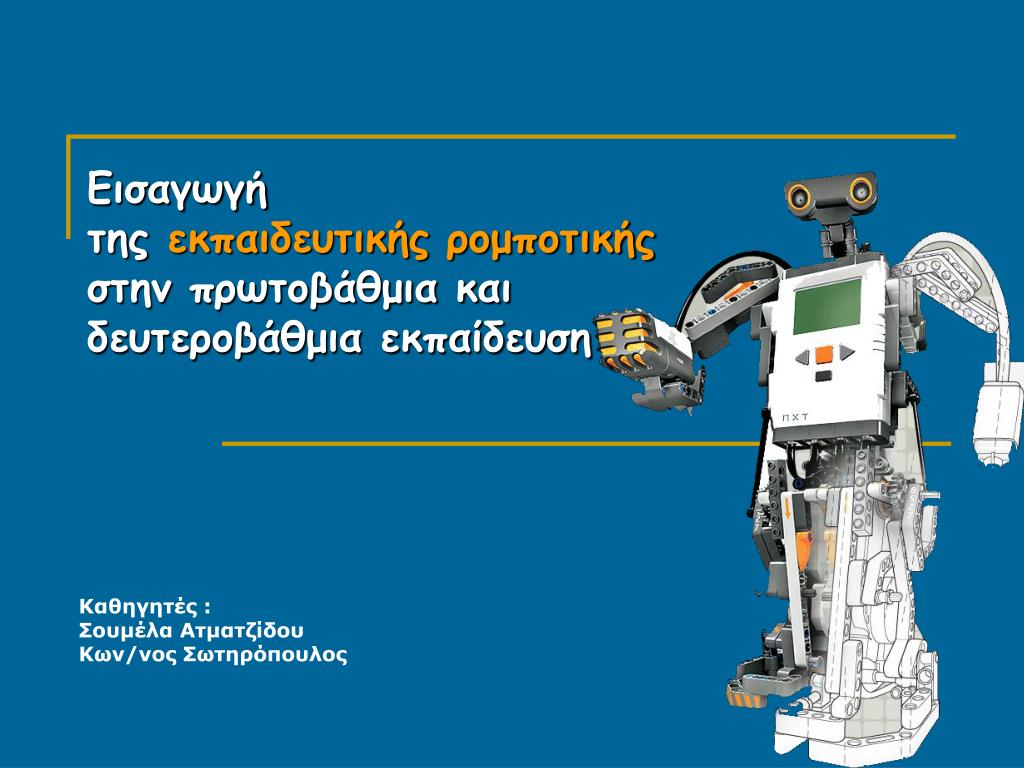 Εισαγωγή
της εκπαιδευτικής ρομποτικής
στην πρωτοβάθμια και
δευτεροβάθμια εκπαίδευση

NXT

Καθηγητές :
Σουμέλα Ατματζίδου
Κων/νος Σωτηρόπουλος